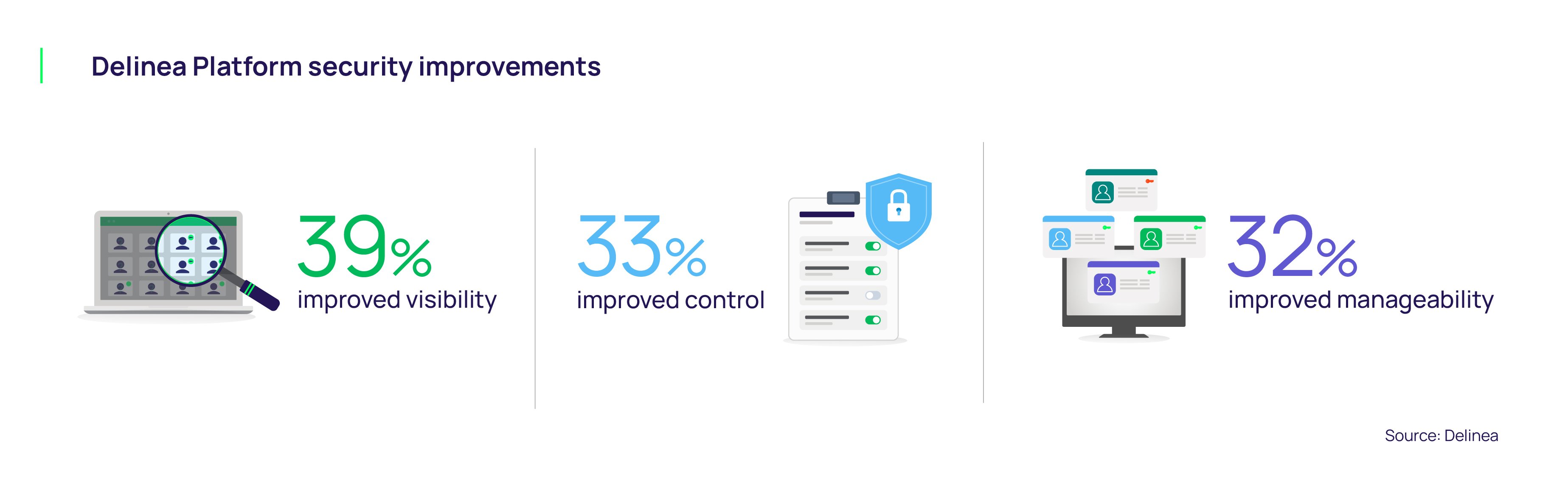 Delinea Platform security improvements

39%
improved visibility

33%
improved control

32%
improved manageability

Source: Delinea